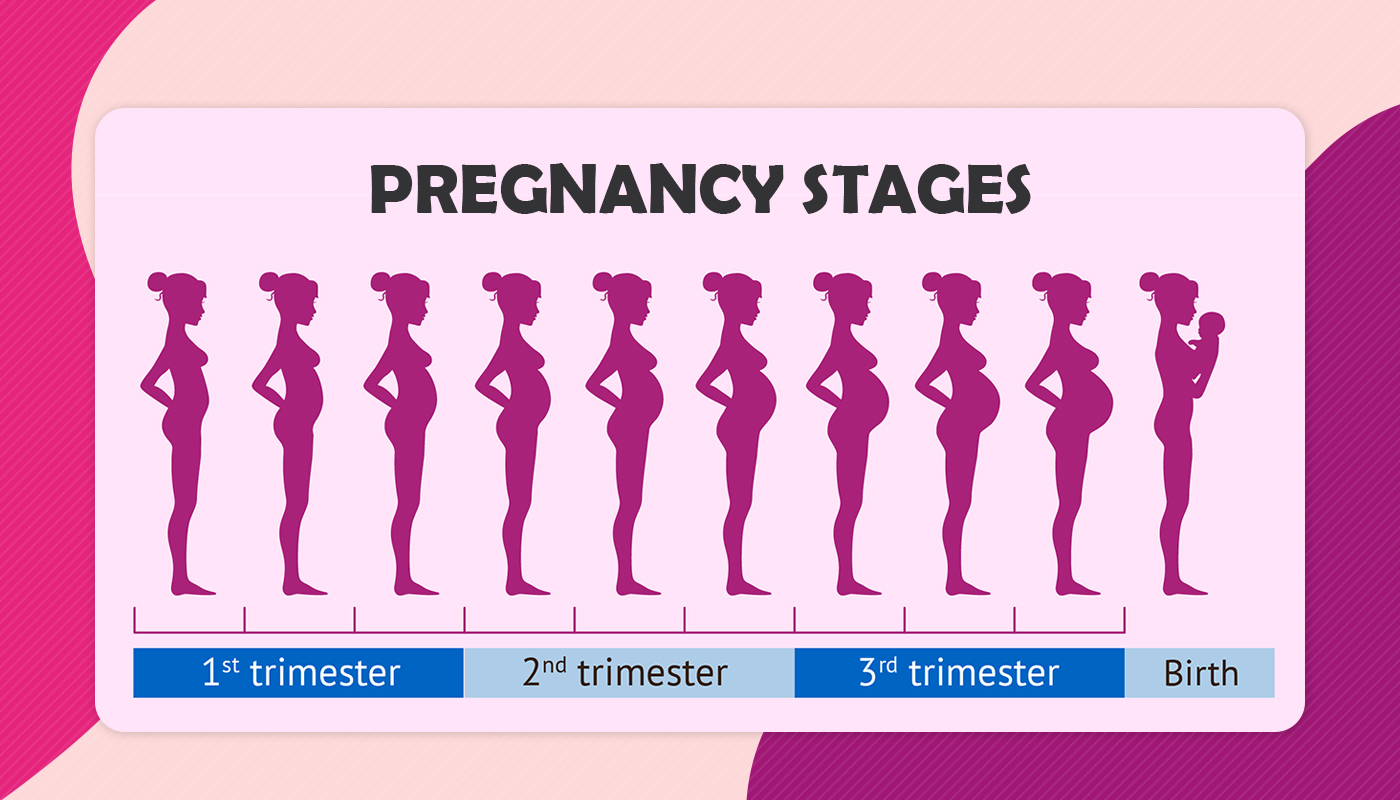 PREGNANCY STAGES

1st trimester
2nd trimester
3rd trimester
Birth